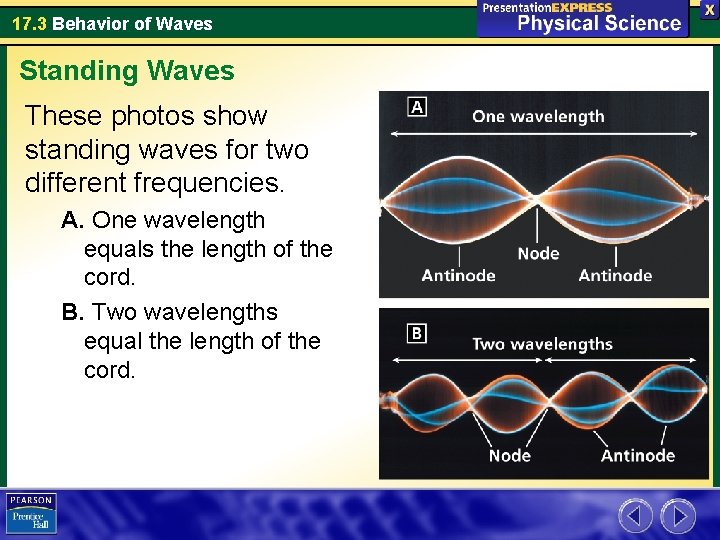 17.3 Behavior of Waves

PresentationEXPRESS
Physical Science

X

Standing Waves

These photos show standing waves for two different frequencies.

A. One wavelength equals the length of the cord.

B. Two wavelengths equal the length of the cord.

A
One wavelength
Node
Antinode
Antinode

B
Two wavelengths
Node
Antinode

PEARSON
Prentice Hall